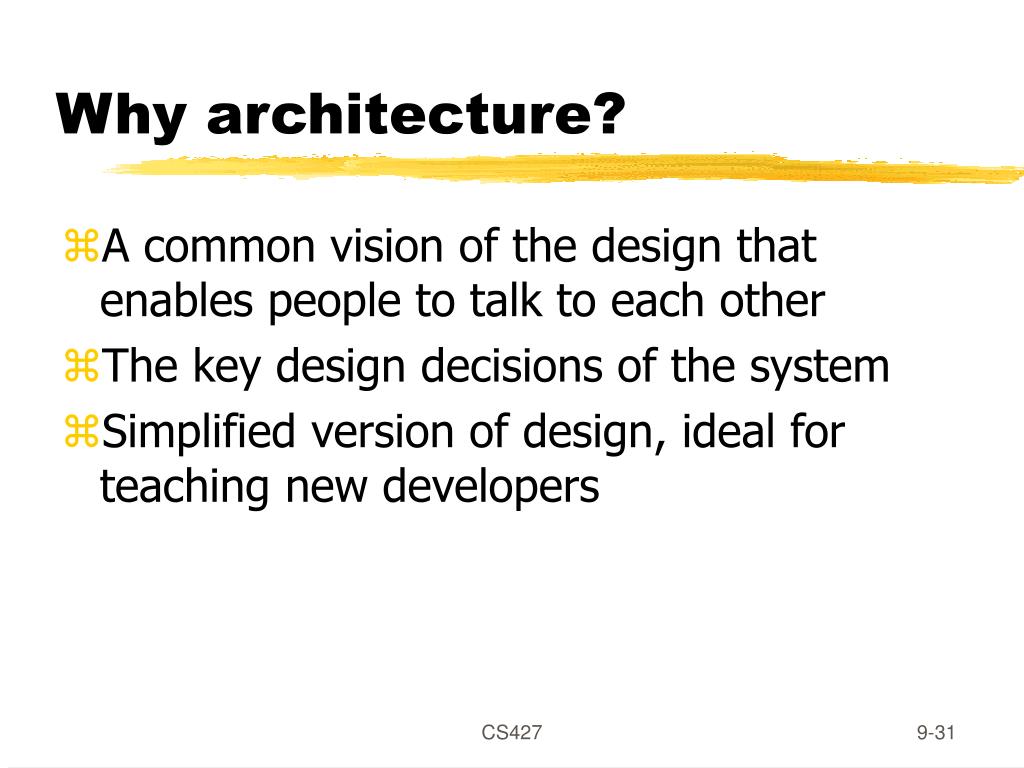 Why architecture?

⌘A common vision of the design that enables people to talk to each other

⌘The key design decisions of the system

⌘Simplified version of design, ideal for teaching new developers

CS427

9-31